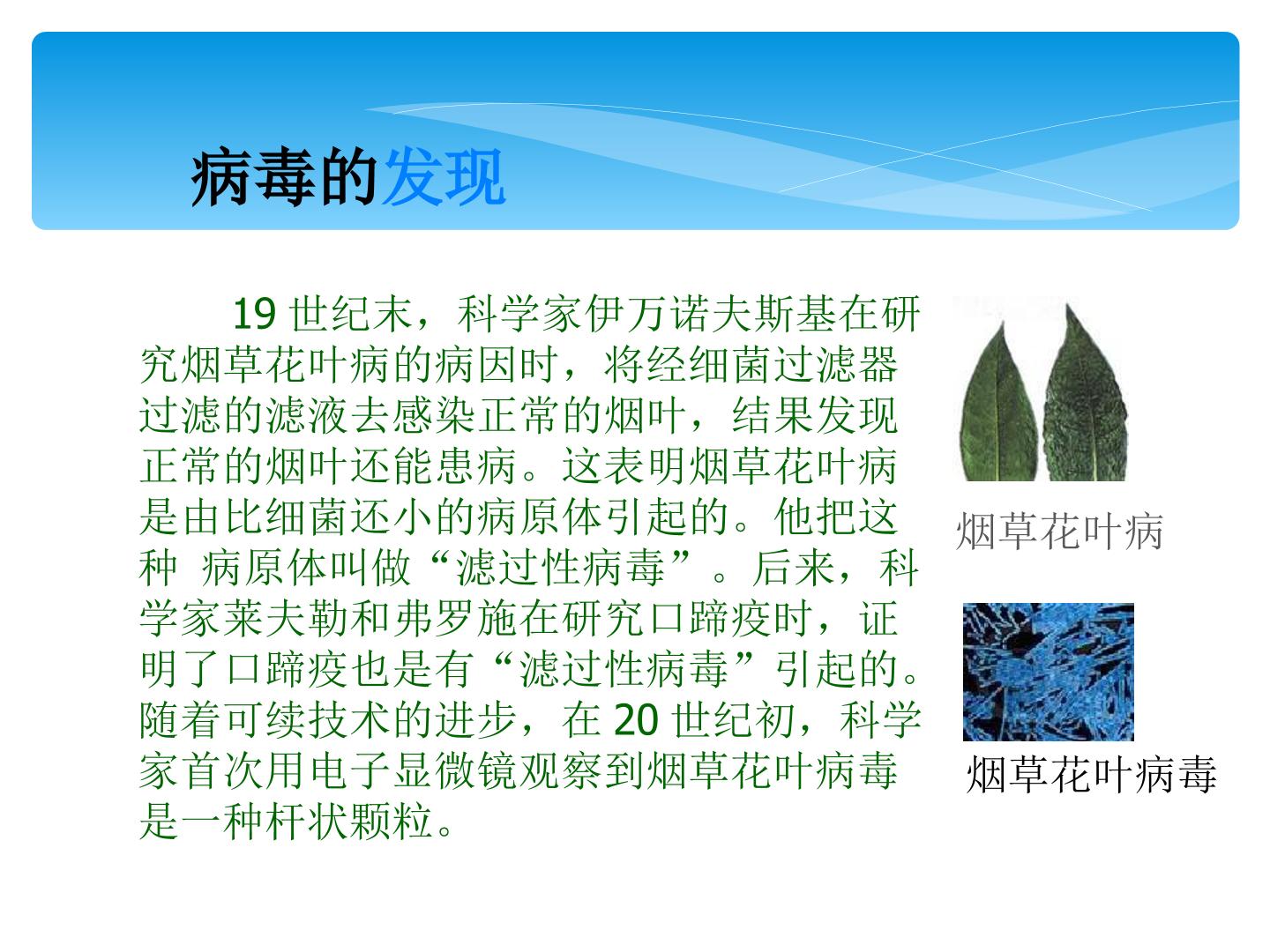 病毒的发现

19 世纪末，科学家伊万诺夫斯基在研究烟草花叶病的病因时，将经细菌过滤器过滤的滤液去感染正常的烟叶，结果发现正常的烟叶还能患病。这表明烟草花叶病是由比细菌还小的病原体引起的。他把这种 病原体叫做“滤过性病毒”。后来，科学家莱夫勒和弗罗施在研究口蹄疫时，证明了口蹄疫也是有“滤过性病毒”引起的。随着可续技术的进步，在 20 世纪初，科学家首次用电子显微镜观察到烟草花叶病毒是一种杆状颗粒。

烟草花叶病

烟草花叶病毒